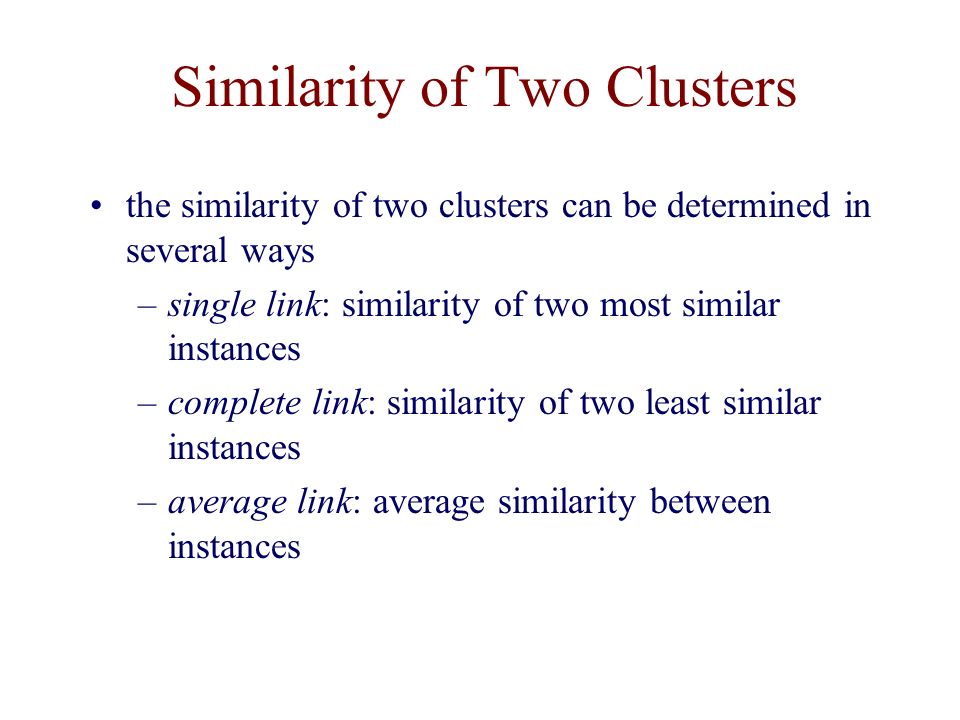 Similarity of Two Clusters

• the similarity of two clusters can be determined in several ways

– single link: similarity of two most similar instances

– complete link: similarity of two least similar instances

– average link: average similarity between instances